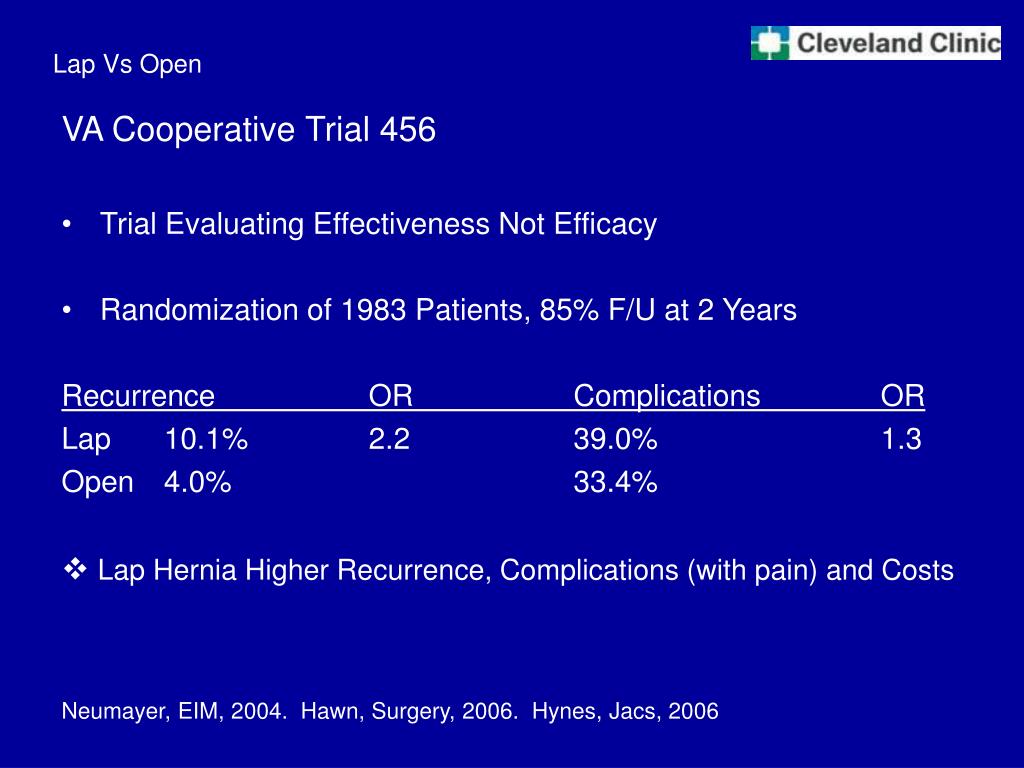 Lap Vs Open

Cleveland Clinic

VA Cooperative Trial 456

• Trial Evaluating Effectiveness Not Efficacy

• Randomization of 1983 Patients, 85% F/U at 2 Years

| Recurrence | | OR | Complications | OR |
|---|---|---|---|---|
| Lap | 10.1% | 2.2 | 39.0% | 1.3 |
| Open | 4.0% | | 33.4% | |

❖ Lap Hernia Higher Recurrence, Complications (with pain) and Costs

Neumayer, EIM, 2004. Hawn, Surgery, 2006. Hynes, Jacs, 2006